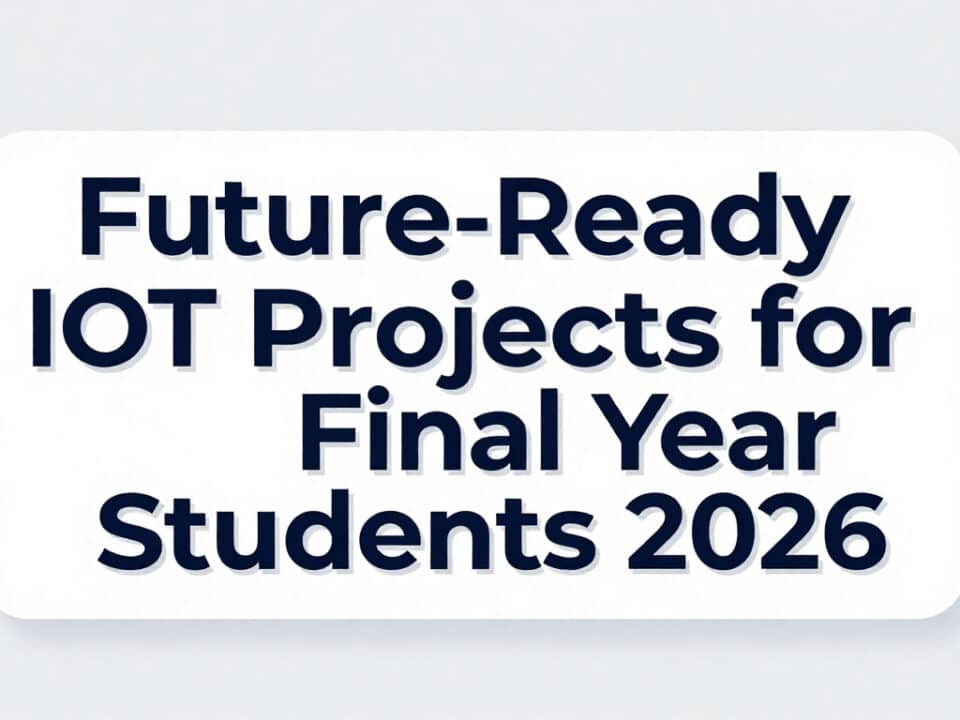 Future-Ready IOT Projects for Final Year Students 2026